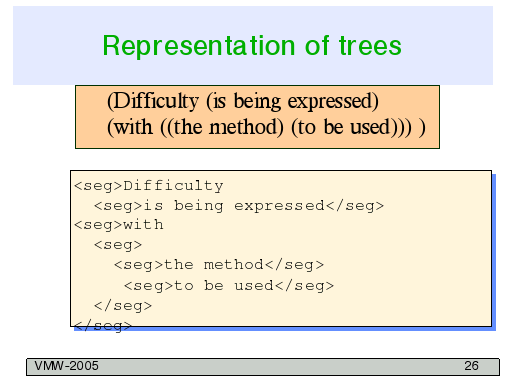 Representation of trees

(Difficulty (is being expressed)
(with ((the method) (to be used))) )

<seg>Difficulty
  <seg>is being expressed</seg>
<seg>with
  <seg>
    <seg>the method</seg>
     <seg>to be used</seg>
  </seg>
</seg>

VMW-2005

26